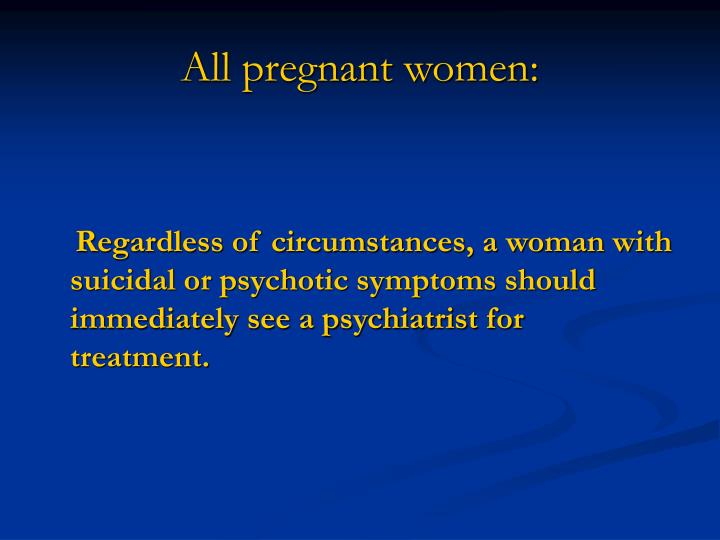 All pregnant women:

Regardless of circumstances, a woman with suicidal or psychotic symptoms should immediately see a psychiatrist for treatment.